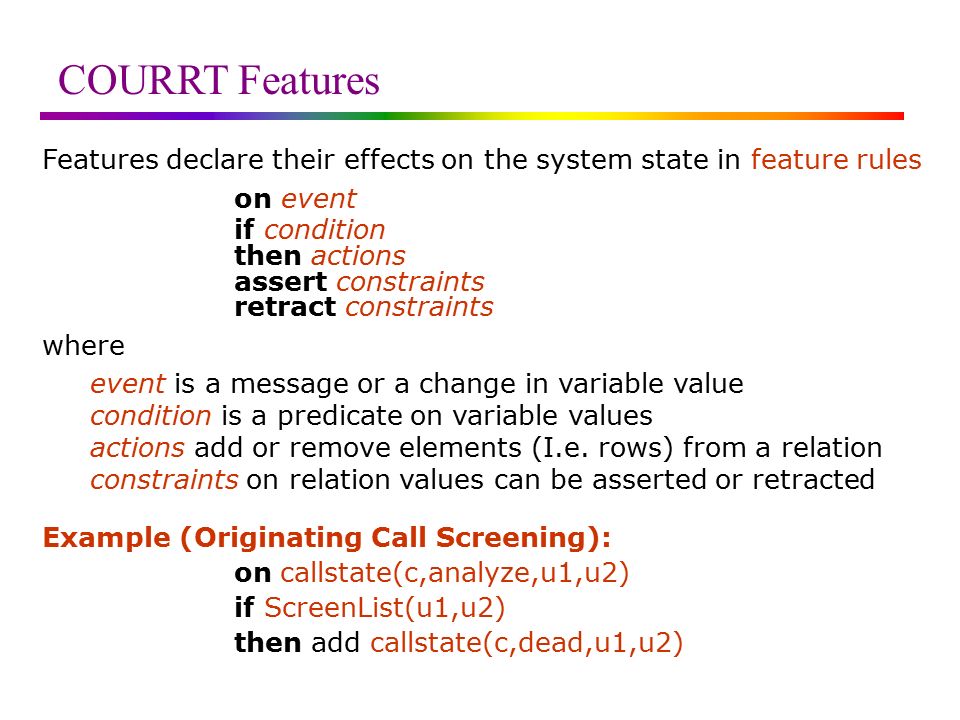 COURRT Features

Features declare their effects on the system state in feature rules

on event
if condition
then actions
assert constraints
retract constraints

where

event is a message or a change in variable value
condition is a predicate on variable values
actions add or remove elements (I.e. rows) from a relation
constraints on relation values can be asserted or retracted

Example (Originating Call Screening):

on callstate(c,analyze,u1,u2)
if ScreenList(u1,u2)
then add callstate(c,dead,u1,u2)